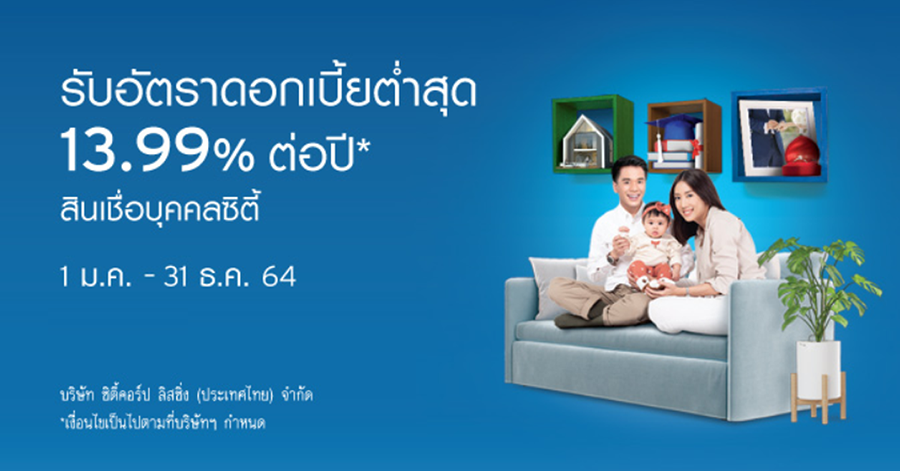 รับอัตราดอกเบี้ยต่ำสุด
13.99% ต่อปี*
สินเชื่อบุคคลซิตี้

1 ม.ค. - 31 ธ.ค. 64

บริษัท ซิตี้คอร์ป ลิสซิ่ง (ประเทศไทย) จำกัด
*เงื่อนไขเป็นไปตามที่บริษัทฯ กำหนด